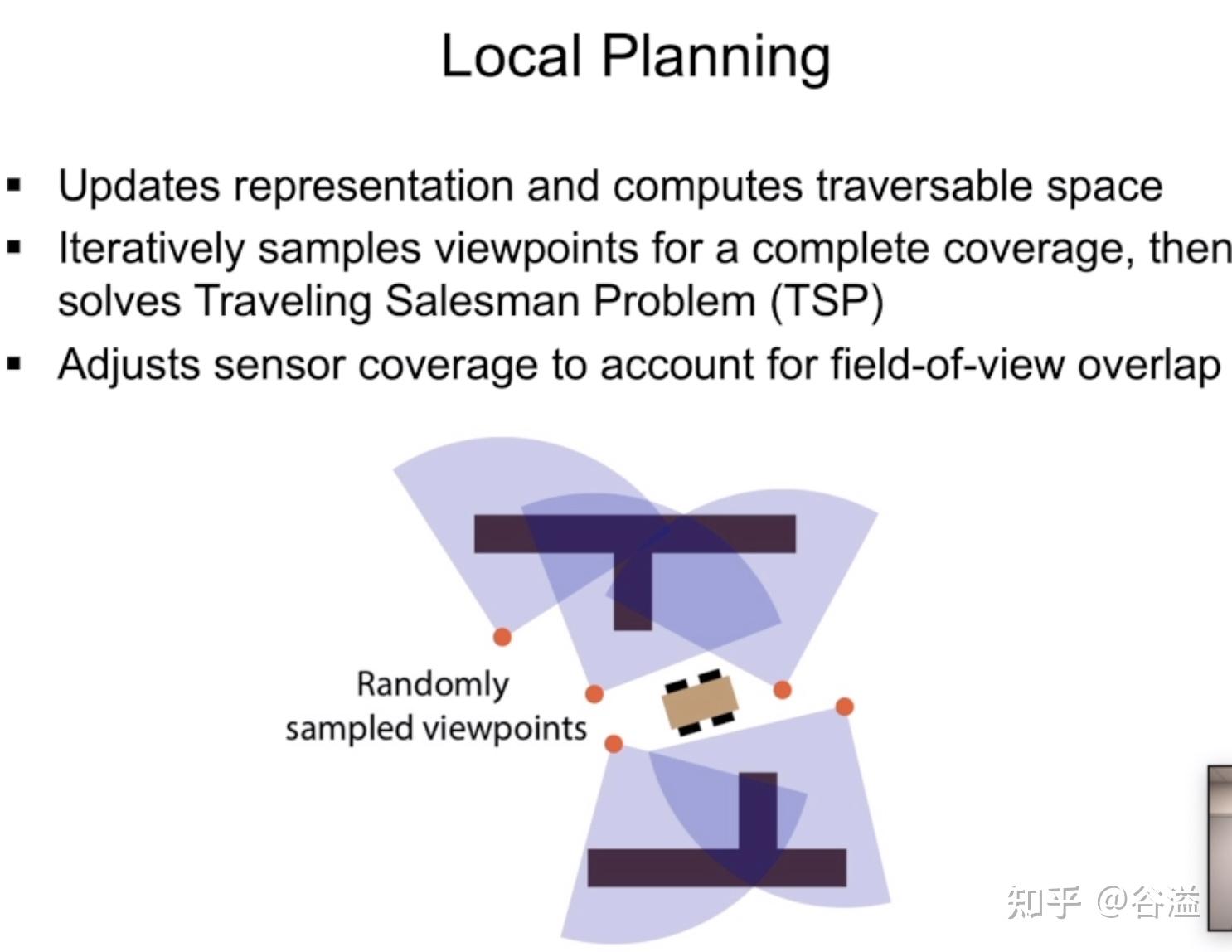 Local Planning

▪ Updates representation and computes traversable space
▪ Iteratively samples viewpoints for a complete coverage, then solves Traveling Salesman Problem (TSP)
▪ Adjusts sensor coverage to account for field-of-view overlap

Randomly sampled viewpoints

知乎 @谷溢